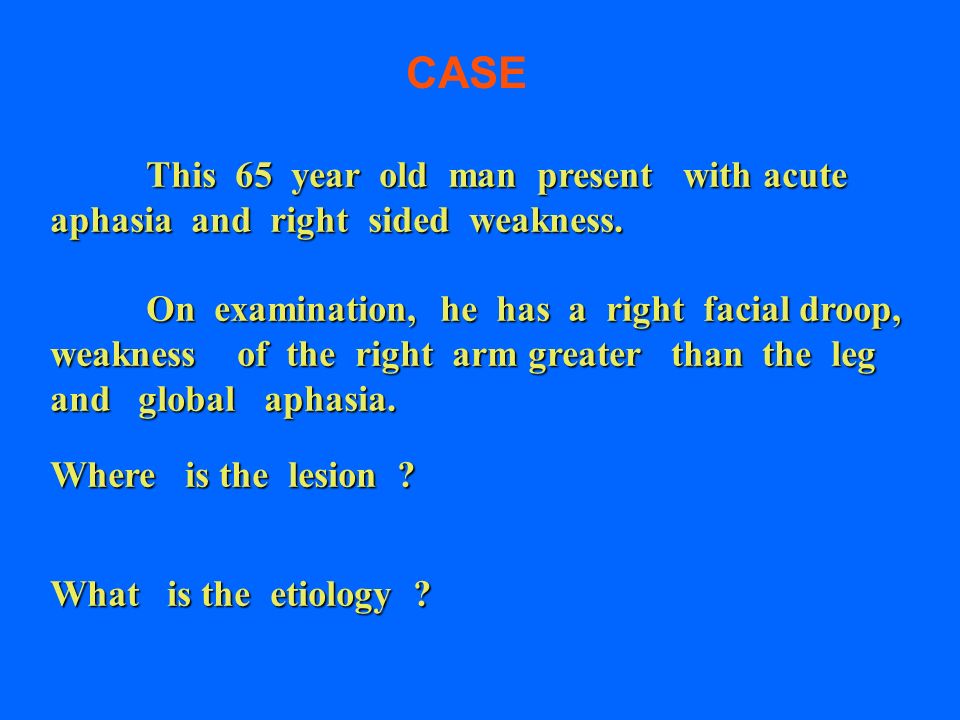 CASE

This 65 year old man present with acute aphasia and right sided weakness.

On examination, he has a right facial droop, weakness of the right arm greater than the leg and global aphasia.

Where is the lesion ?

What is the etiology ?